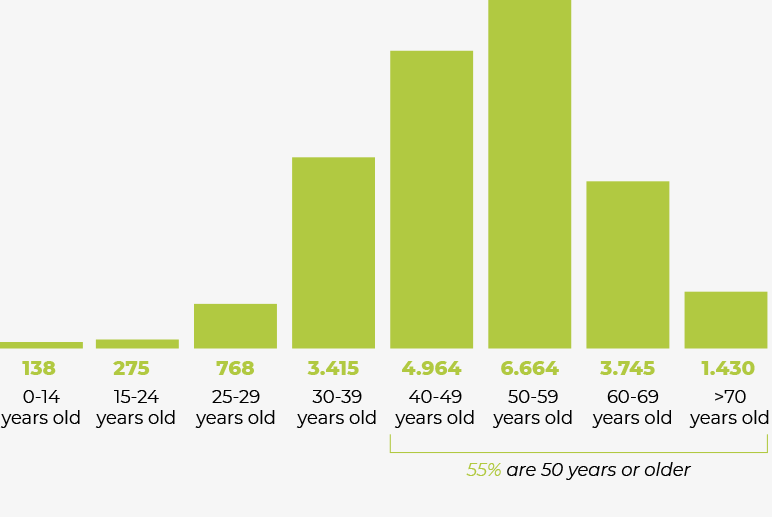 138
0-14
years old

275
15-24
years old

768
25-29
years old

3.415
30-39
years old

4.964
40-49
years old

6.664
50-59
years old

3.745
60-69
years old

1.430
>70
years old

55% are 50 years or older